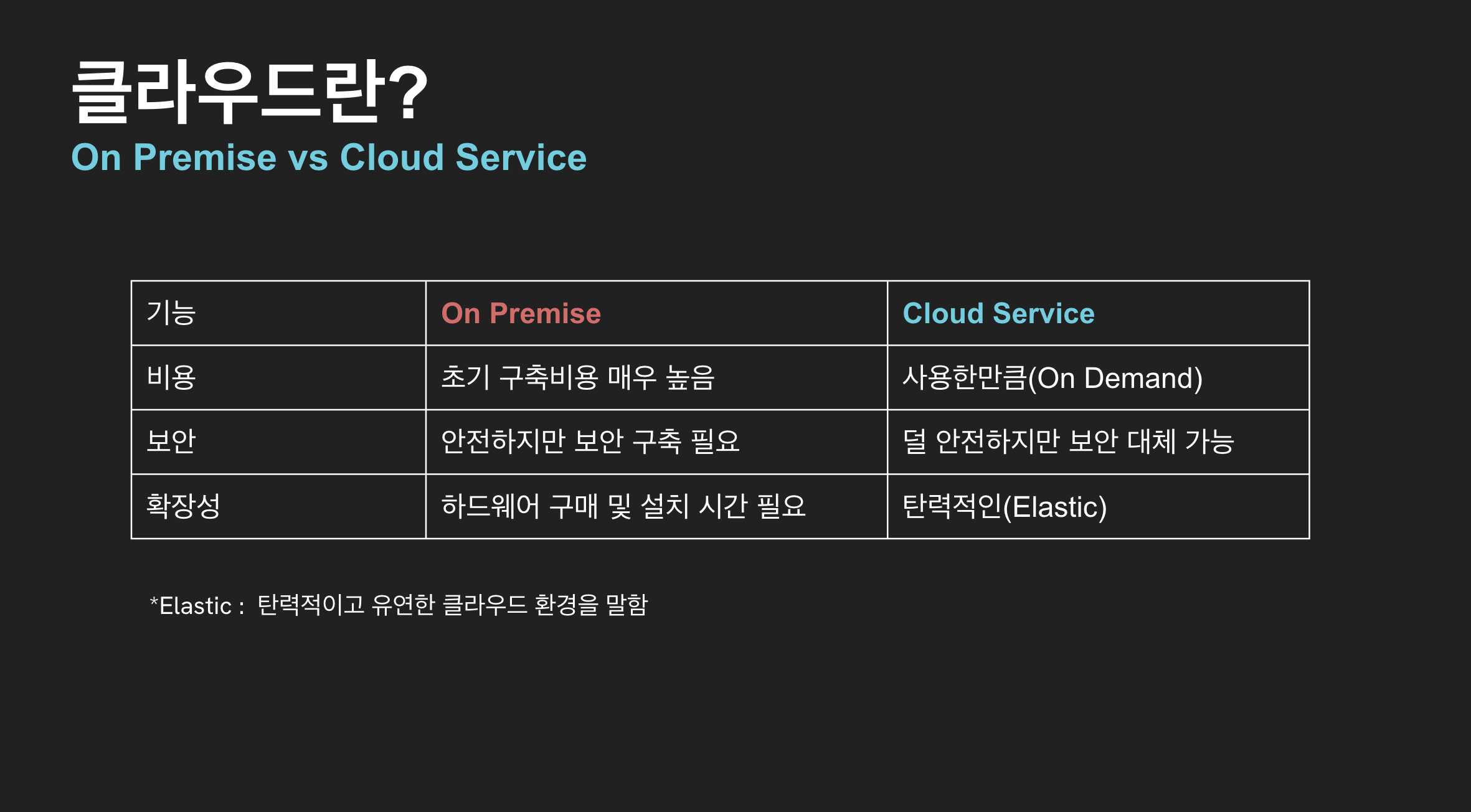 클라우드란?

On Premise vs Cloud Service

| 기능 | On Premise | Cloud Service |
|---|---|---|
| 비용 | 초기 구축비용 매우 높음 | 사용한만큼(On Demand) |
| 보안 | 안전하지만 보안 구축 필요 | 덜 안전하지만 보안 대체 가능 |
| 확장성 | 하드웨어 구매 및 설치 시간 필요 | 탄력적인(Elastic) |

*Elastic : 탄력적이고 유연한 클라우드 환경을 말함